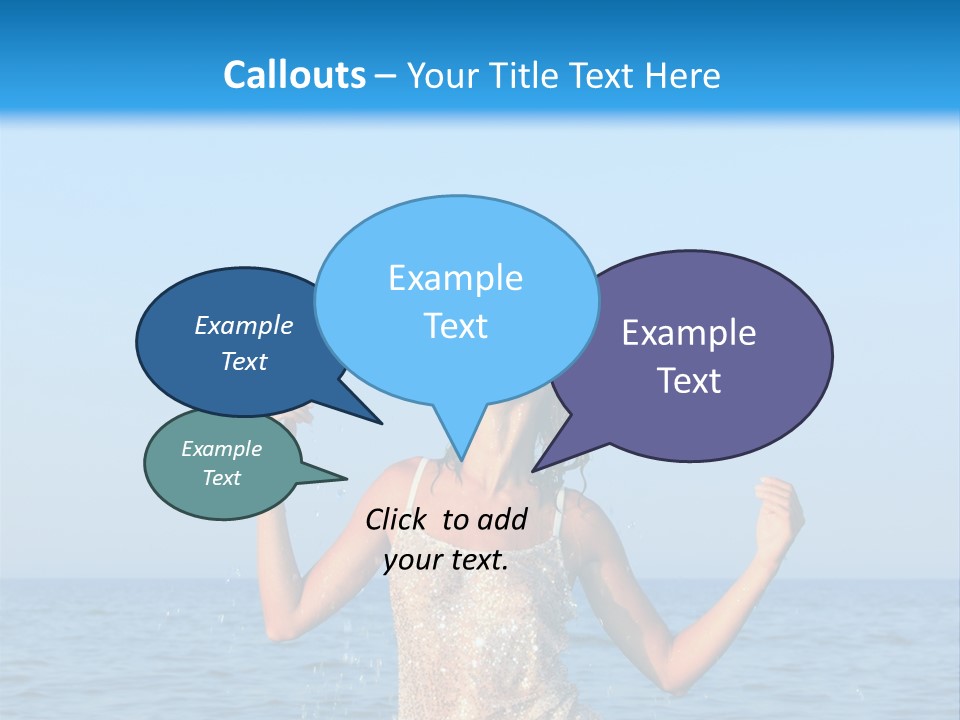 Callouts – Your Title Text Here

Example Text

Example Text

Example Text

Example Text

Click to add your text.